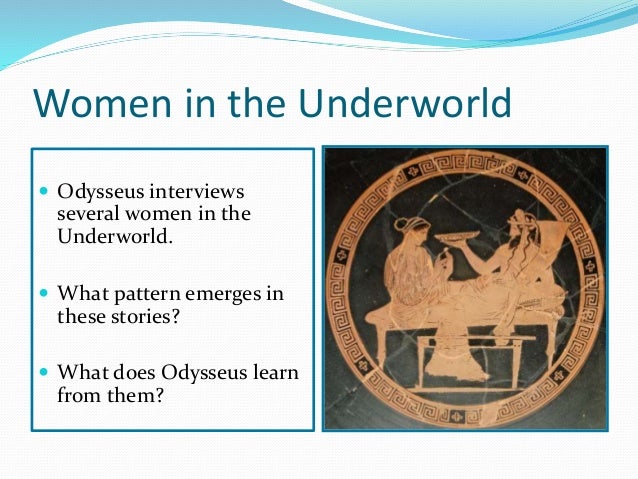 Women in the Underworld

Odysseus interviews several women in the Underworld.

What pattern emerges in these stories?

What does Odysseus learn from them?